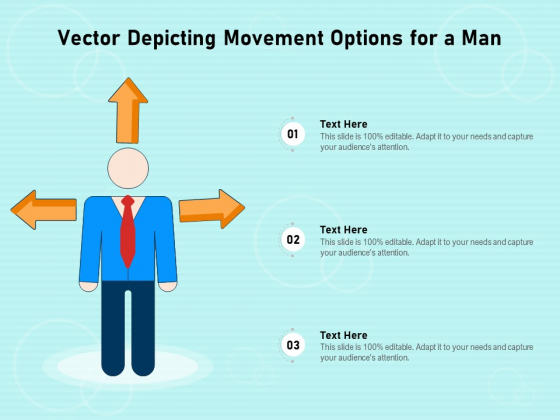 Vector Depicting Movement Options for a Man

01
Text Here
This slide is 100% editable. Adapt it to your needs and capture your audience's attention.

02
Text Here
This slide is 100% editable. Adapt it to your needs and capture your audience's attention.

03
Text Here
This slide is 100% editable. Adapt it to your needs and capture your audience's attention.